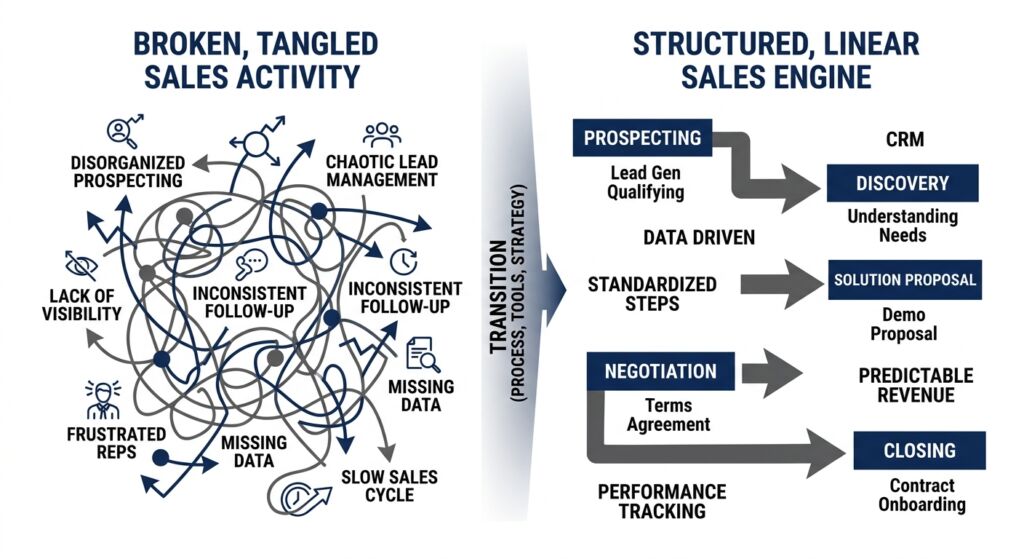 BROKEN, TANGLED SALES ACTIVITY

DISORGANIZED PROSPECTING

CHAOTIC LEAD MANAGEMENT

LACK OF VISIBILITY

INCONSISTENT FOLLOW-UP

INCONSISTENT FOLLOW-UP

MISSING DATA

FRUSTRATED REPS

MISSING DATA

SLOW SALES CYCLE

TRANSITION
(PROCESS, TOOLS, STRATEGY)

STRUCTURED, LINEAR SALES ENGINE

PROSPECTING

Lead Gen
Qualifying

CRM

DISCOVERY

Understanding Needs

DATA DRIVEN

STANDARDIZED STEPS

SOLUTION PROPOSAL

Demo
Proposal

NEGOTIATION

Terms
Agreement

PREDICTABLE REVENUE

CLOSING

Contract
Onboarding

PERFORMANCE TRACKING